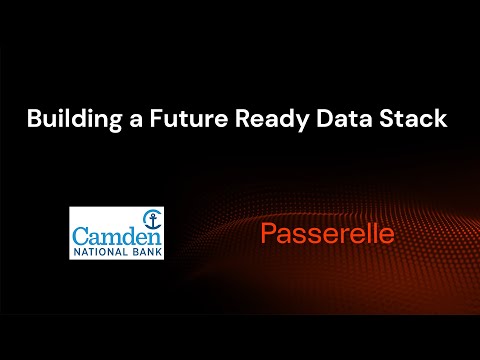 Building a Future Ready Data Stack

Camden
NATIONAL BANK

Passerelle